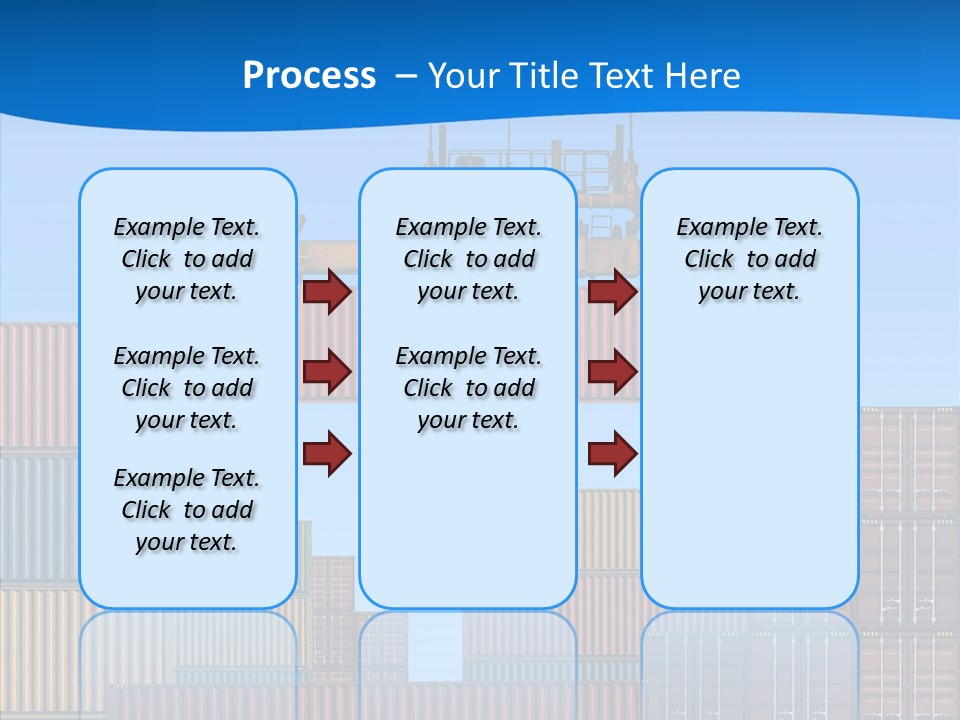 Process – Your Title Text Here

Example Text. Click to add your text.

Example Text. Click to add your text.

Example Text. Click to add your text.

Example Text. Click to add your text.

Example Text. Click to add your text.

Example Text. Click to add your text.